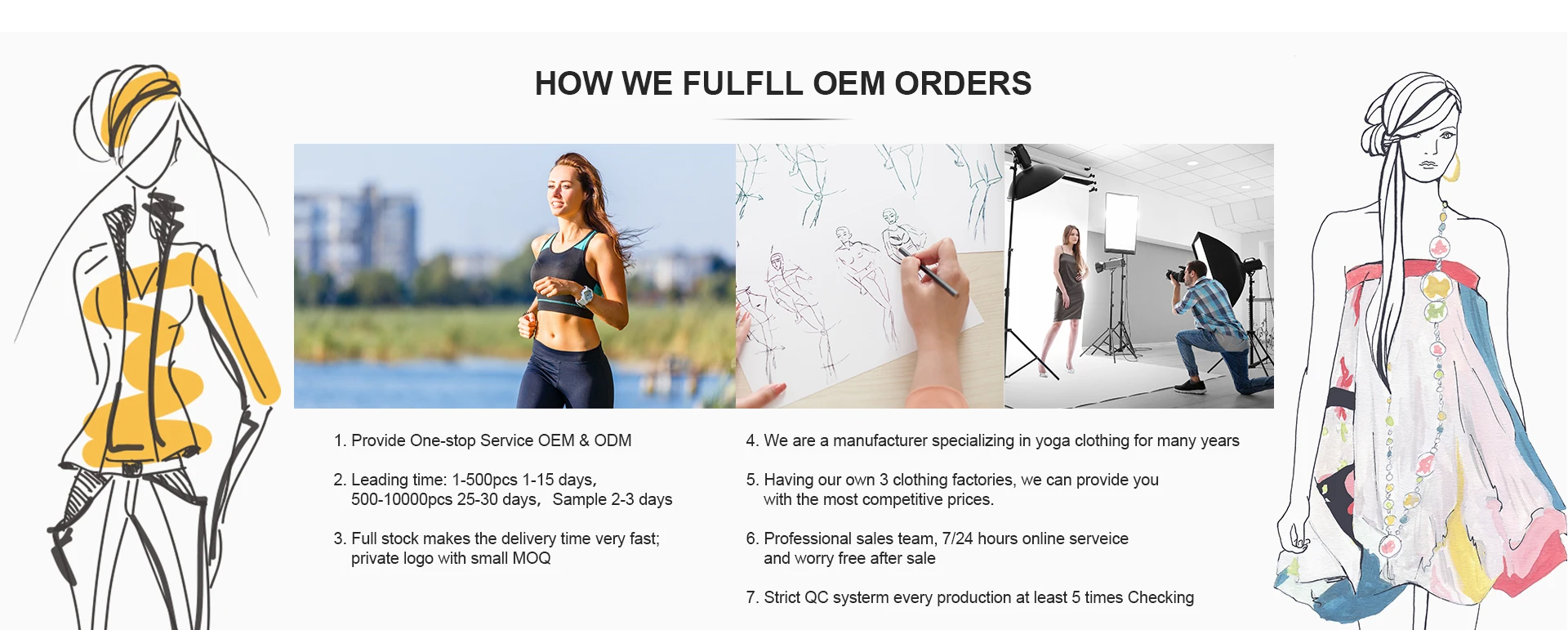 HOW WE FULFLL OEM ORDERS

1. Provide One-stop Service OEM & ODM

2. Leading time: 1-500pcs 1-15 days, 500-10000pcs 25-30 days, Sample 2-3 days

3. Full stock makes the delivery time very fast; private logo with small MOQ

4. We are a manufacturer specializing in yoga clothing for many years

5. Having our own 3 clothing factories, we can provide you with the most competitive prices.

6. Professional sales team, 7/24 hours online serveice and worry free after sale

7. Strict QC systerm every production at least 5 times Checking